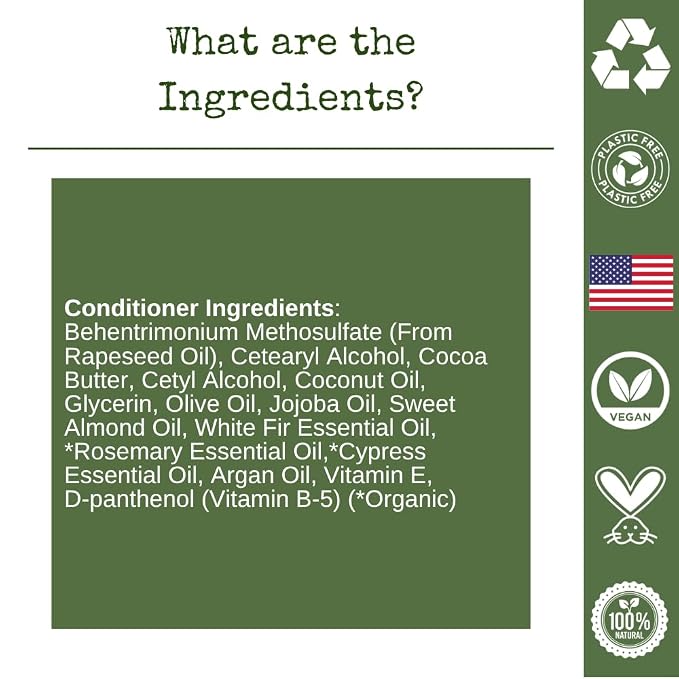 What are the Ingredients?

**Conditioner Ingredients**: Behentrimonium Methosulfate (From Rapeseed Oil), Cetearyl Alcohol, Cocoa Butter, Cetyl Alcohol, Coconut Oil, Glycerin, Olive Oil, Jojoba Oil, Sweet Almond Oil, White Fir Essential Oil, *Rosemary Essential Oil,*Cypress Essential Oil, Argan Oil, Vitamin E, D-panthenol (Vitamin B-5) (*Organic)

PLASTIC FREE
PLASTIC FREE

VEGAN

100%
NATURAL